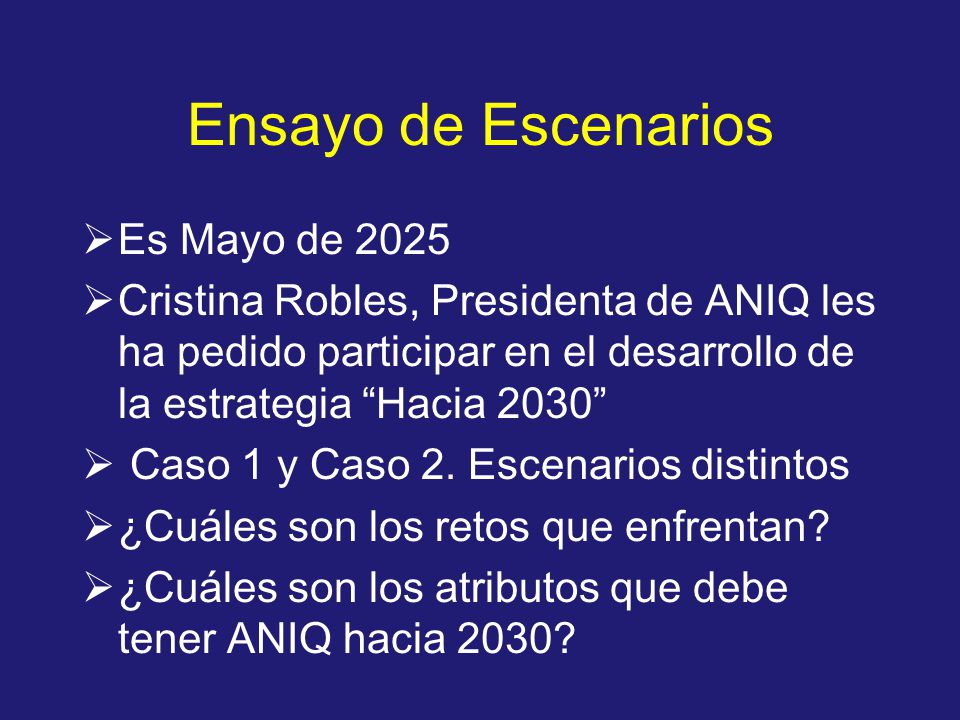 Ensayo de Escenarios

➢ Es Mayo de 2025

➢ Cristina Robles, Presidenta de ANIQ les ha pedido participar en el desarrollo de la estrategia “Hacia 2030”

➢ Caso 1 y Caso 2. Escenarios distintos

➢ ¿Cuáles son los retos que enfrentan?

➢ ¿Cuáles son los atributos que debe tener ANIQ hacia 2030?